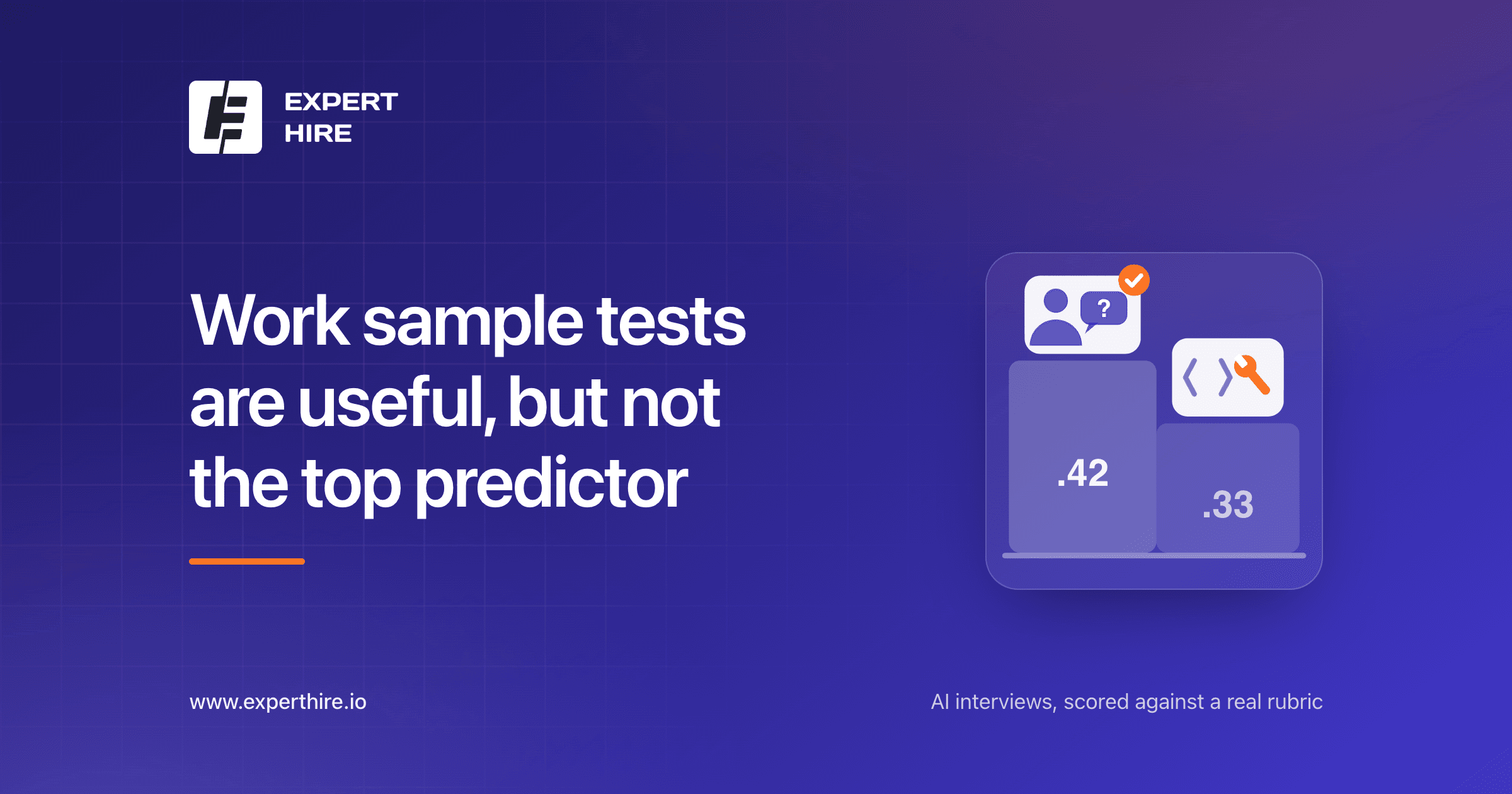 EXPERT
HIRE

Work sample tests are useful, but not the top predictor

?

.42

.33

www.experthire.io

AI interviews, scored against a real rubric